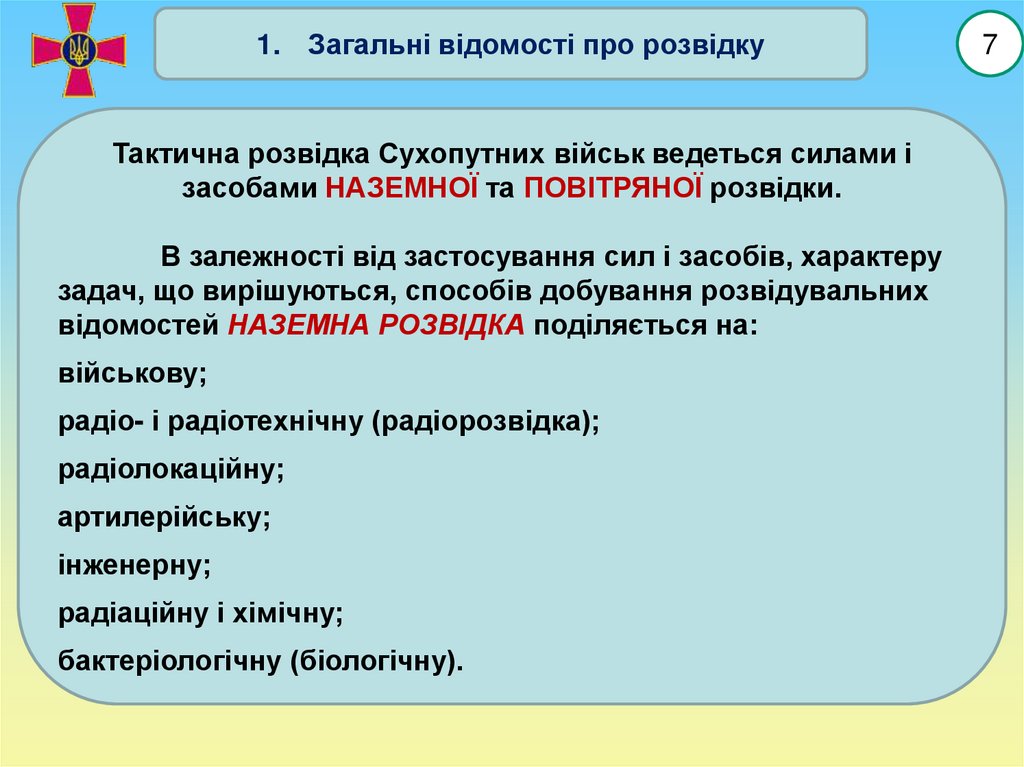 1. Загальні відомості про розвідку

7

Тактична розвідка Сухопутних військ ведеться силами і засобами НАЗЕМНОЇ та ПОВІТРЯНОЇ розвідки.

В залежності від застосування сил і засобів, характеру задач, що вирішуються, способів добування розвідувальних відомостей НАЗЕМНА РОЗВІДКА поділяється на:

військову;

радіо- і радіотехнічну (радіорозвідка);

радіолокаційну;

артилерійську;

інженерну;

радіаційну і хімічну;

бактеріологічну (біологічну).